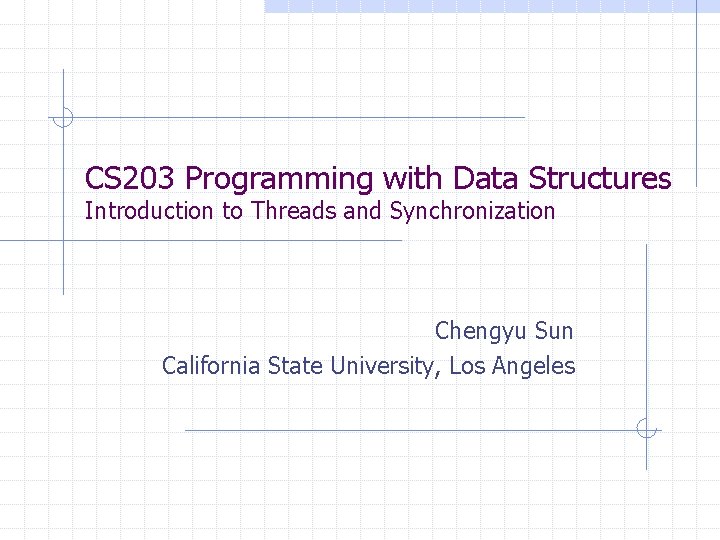 CS203 Programming with Data Structures
Introduction to Threads and Synchronization

Chengyu Sun
California State University, Los Angeles